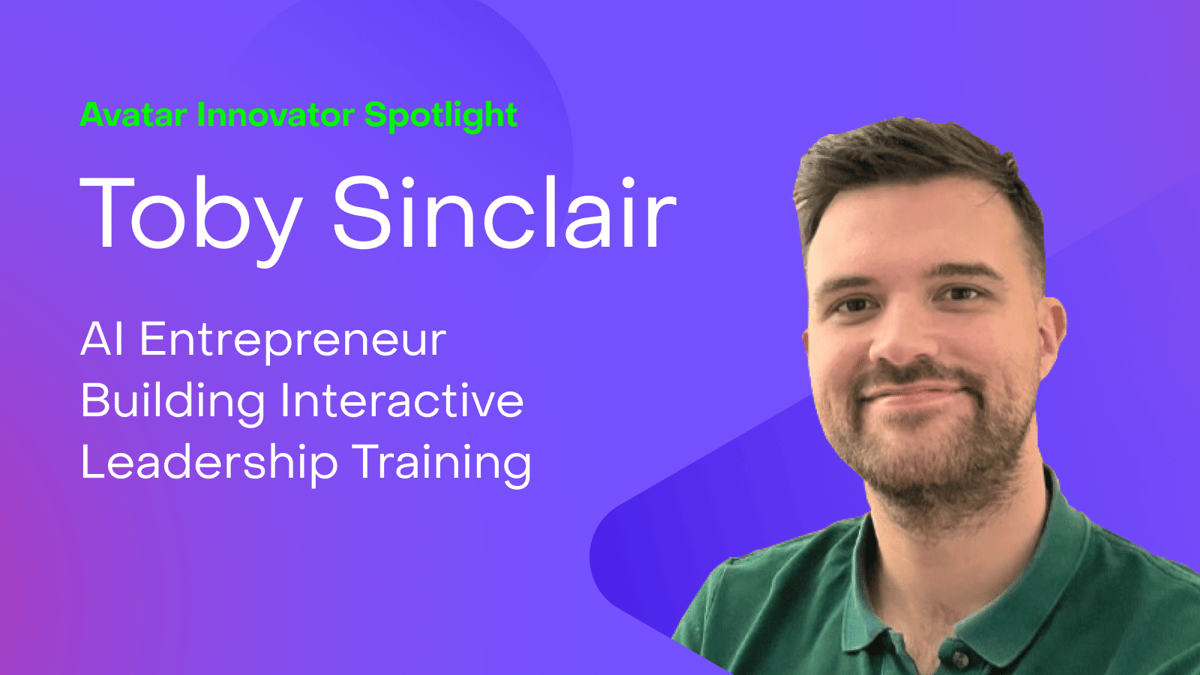 Avatar Innovator Spotlight

Toby Sinclair

AI Entrepreneur Building Interactive Leadership Training